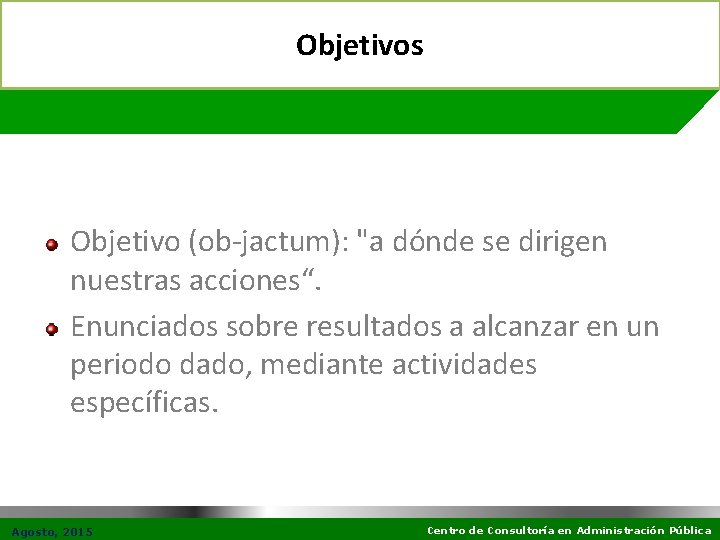 Objetivos

• Objetivo (ob-jactum): "a dónde se dirigen nuestras acciones".

• Enunciados sobre resultados a alcanzar en un periodo dado, mediante actividades específicas.

Agosto, 2015

Centro de Consultoría en Administración Pública